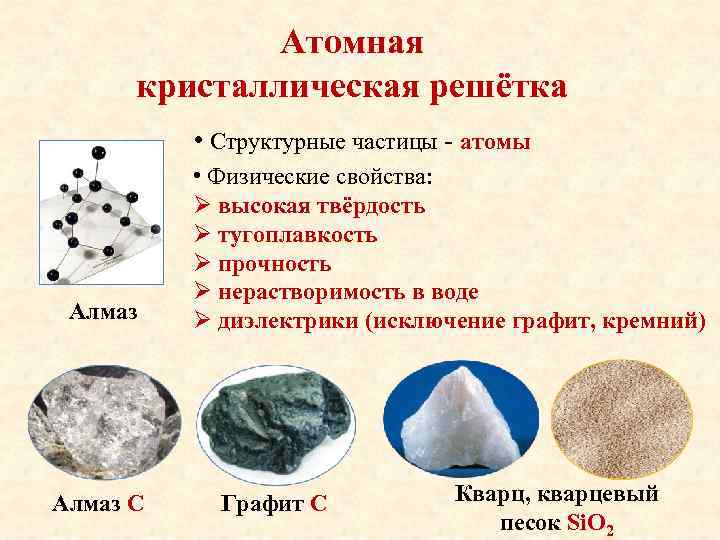 Атомная кристаллическая решётка

• Структурные частицы - атомы

• Физические свойства:
➢ высокая твёрдость
➢ тугоплавкость
➢ прочность
➢ нерастворимость в воде
➢ диэлектрики (исключение графит, кремний)

Алмаз

Алмаз С

Графит С

Кварц, кварцевый песок $SiO_2$